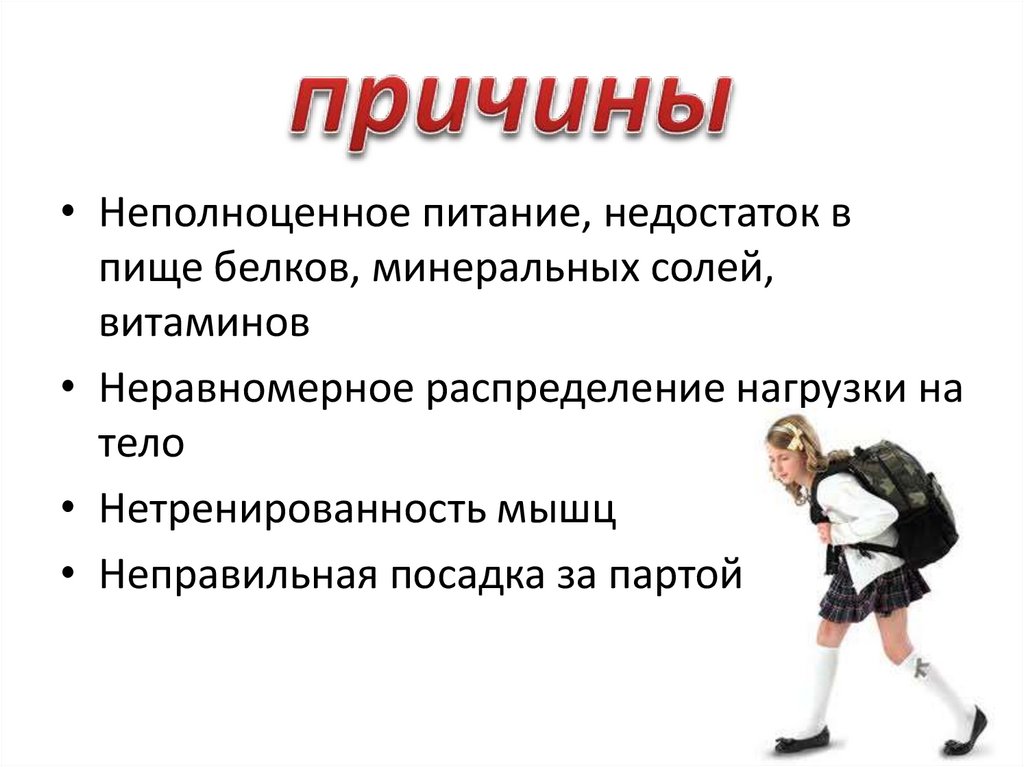 причины

• Неполноценное питание, недостаток в пище белков, минеральных солей, витаминов
• Неравномерное распределение нагрузки на тело
• Нетренированность мышц
• Неправильная посадка за партой